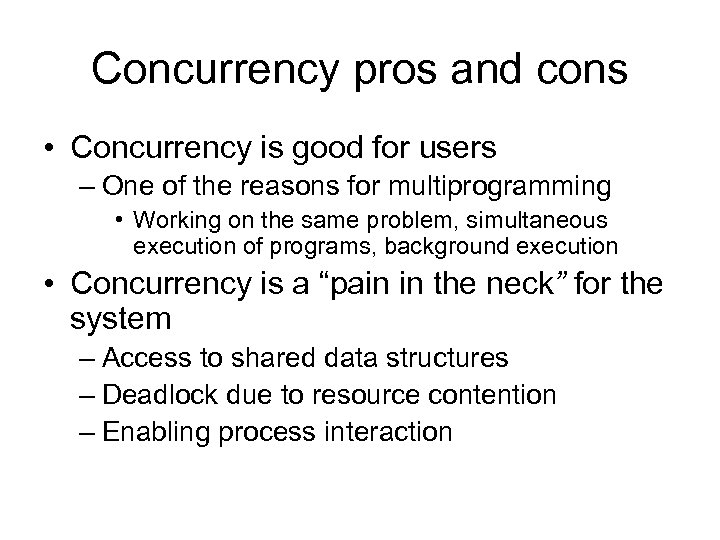 Concurrency pros and cons

• Concurrency is good for users
– One of the reasons for multiprogramming
• Working on the same problem, simultaneous execution of programs, background execution

• Concurrency is a “pain in the neck” for the system
– Access to shared data structures
– Deadlock due to resource contention
– Enabling process interaction